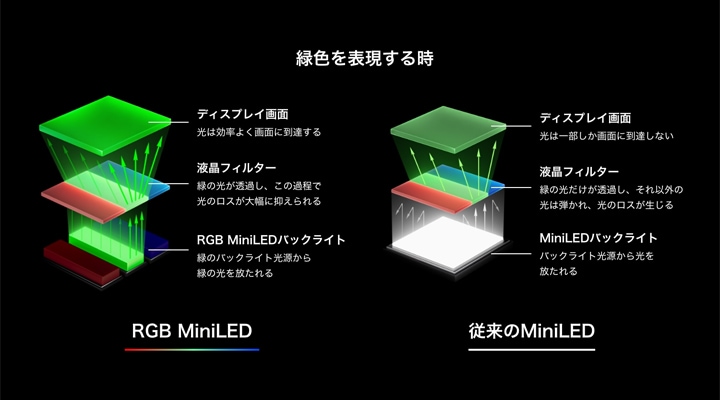 緑色を表現する時

ディスプレイ画面
光は効率よく画面に到達する

液晶フィルター
緑の光が透過し、この過程で光のロスが大幅に抑えられる

RGB MiniLEDバックライト
緑のバックライト光源から緑の光を放たれる

RGB MiniLED

ディスプレイ画面
光は一部しか画面に到達しない

液晶フィルター
緑の光だけが透過し、それ以外の光は弾かれ、光のロスが生じる

MiniLEDバックライト
バックライト光源から光を放たれる

従来のMiniLED